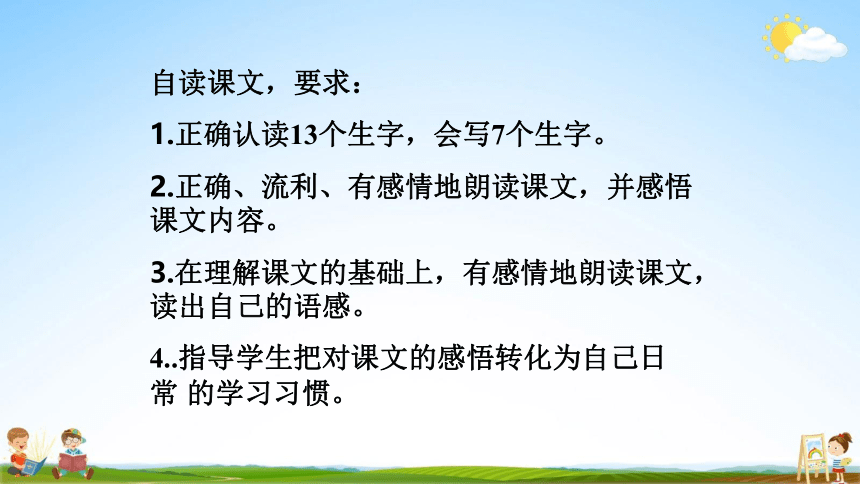 自读课文，要求：

1.正确认读13个生字，会写7个生字。

2.正确、流利、有感情地朗读课文，并感悟课文内容。

3.在理解课文的基础上，有感情地朗读课文，读出自己的语感。

4..指导学生把对课文的感悟转化为自己日常 的学习习惯。